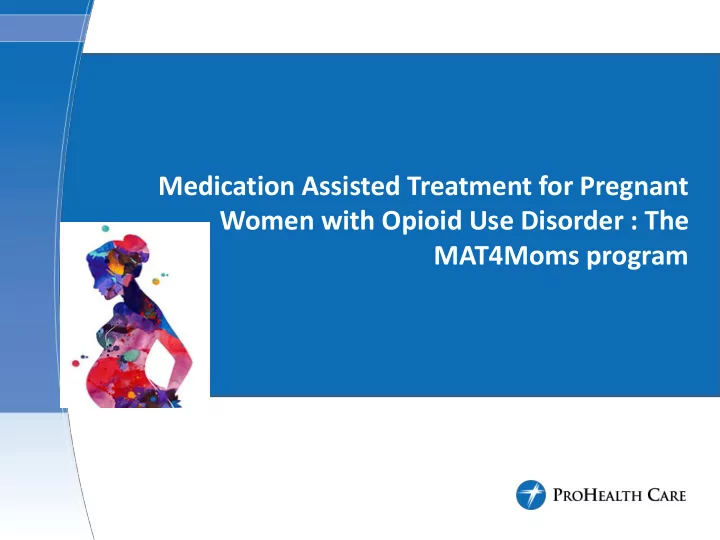 Medication Assisted Treatment for Pregnant Women with Opioid Use Disorder : The MAT4Moms program

ProHealth Care